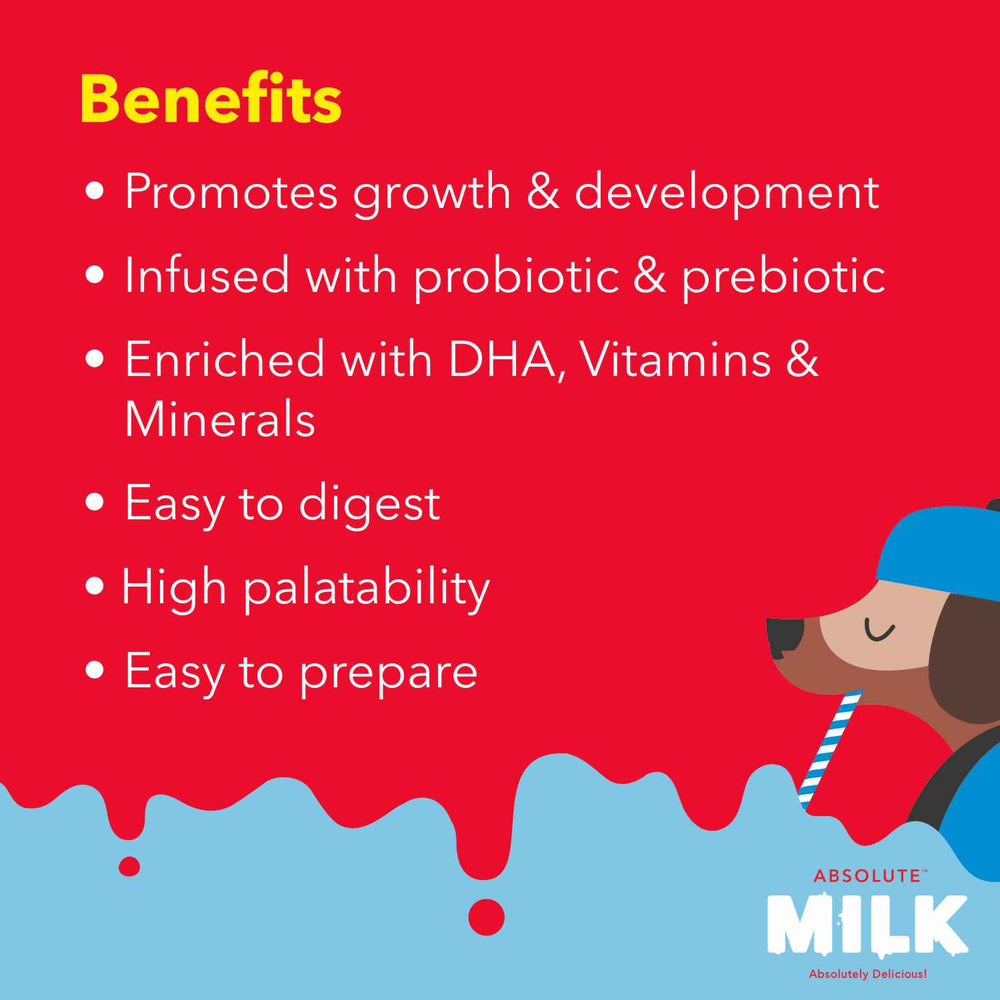 Benefits

• Promotes growth & development

• Infused with probiotic & prebiotic

• Enriched with DHA, Vitamins & Minerals

• Easy to digest

• High palatability

• Easy to prepare

ABSOLUTE™
MILK
Absolutely Delicious!